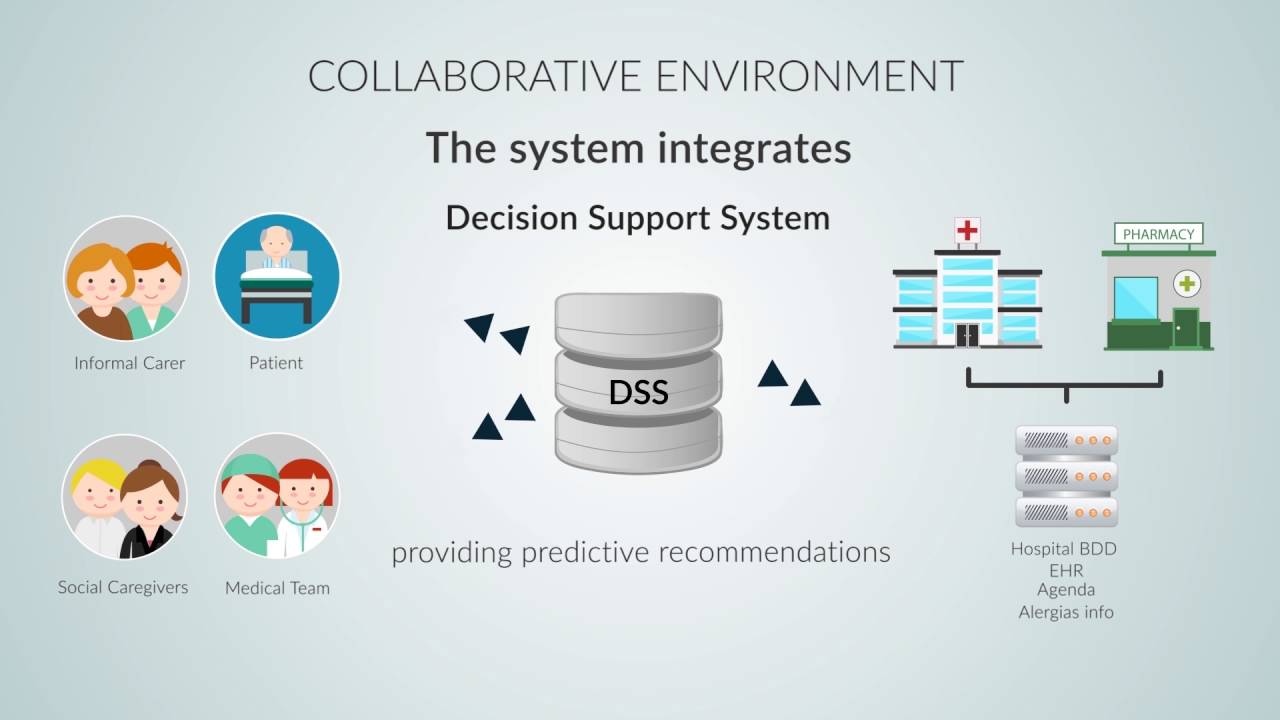 COLLABORATIVE ENVIRONMENT

The system integrates

Decision Support System

Informal Carer

Patient

Social Caregivers

Medical Team

DSS

providing predictive recommendations

PHARMACY

Hospital BDD
EHR
Agenda
Alergias info